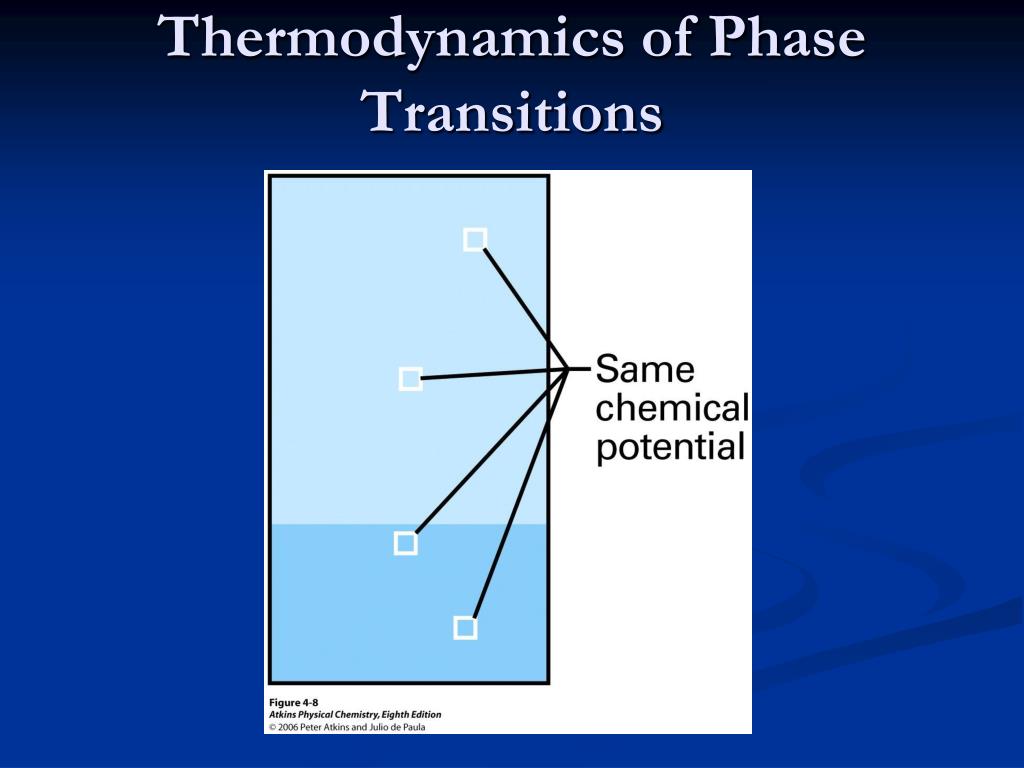 Thermodynamics of Phase Transitions

Same chemical potential

Figure 4-8
Atkins Physical Chemistry, Eighth Edition
© 2006 Peter Atkins and Julio de Paula